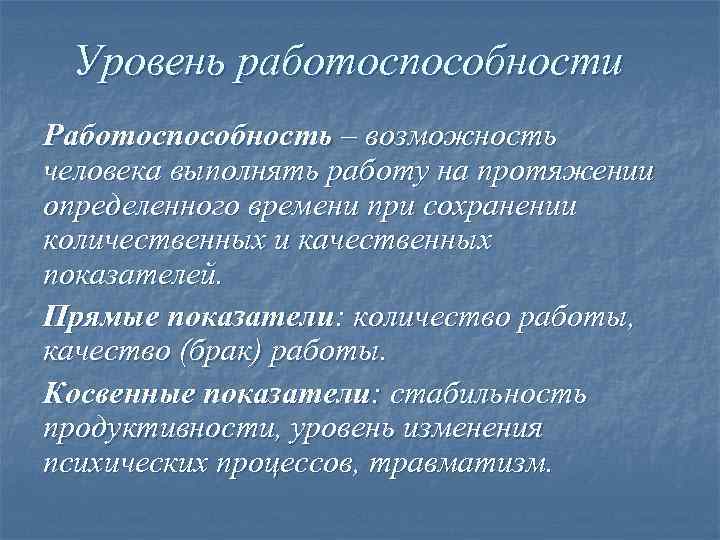 Уровень работоспособности

Работоспособность – возможность человека выполнять работу на протяжении определенного времени при сохранении количественных и качественных показателей.

Прямые показатели: количество работы, качество (брак) работы.

Косвенные показатели: стабильность продуктивности, уровень изменения психических процессов, травматизм.